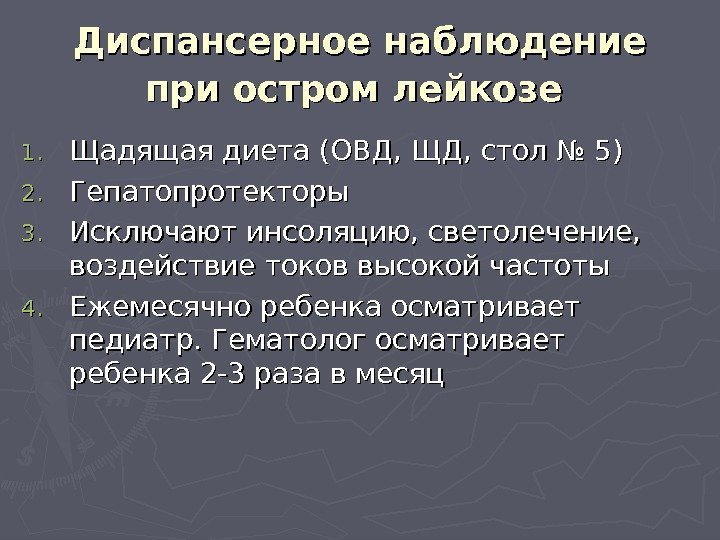 Диспансерное наблюдение при остром лейкозе

1. Щадящая диета (ОВД, ЩД, стол № 5)
2. Гепатопротекторы
3. Исключают инсоляцию, светолечение, воздействие токов высокой частоты
4. Ежемесячно ребенка осматривает педиатр. Гематолог осматривает ребенка 2-3 раза в месяц